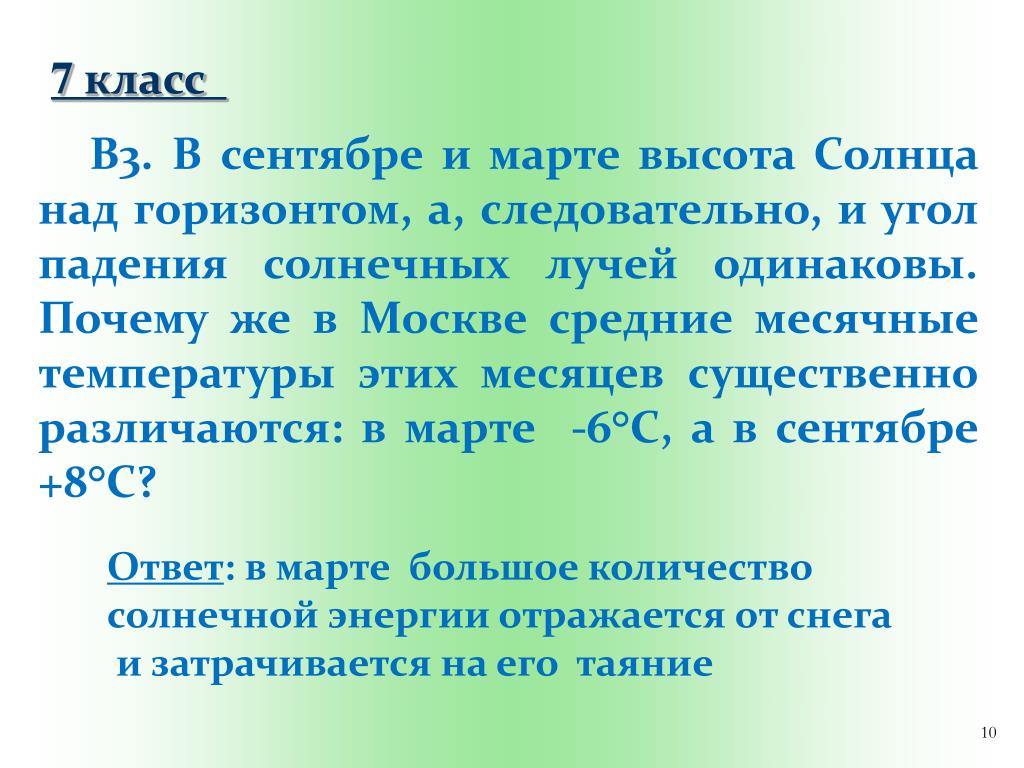 7 класс

В3. В сентябре и марте высота Солнца над горизонтом, а, следовательно, и угол падения солнечных лучей одинаковы. Почему же в Москве средние месячные температуры этих месяцев существенно различаются: в марте -6°С, а в сентябре +8°С?

Ответ: в марте большое количество солнечной энергии отражается от снега и затрачивается на его таяние

10